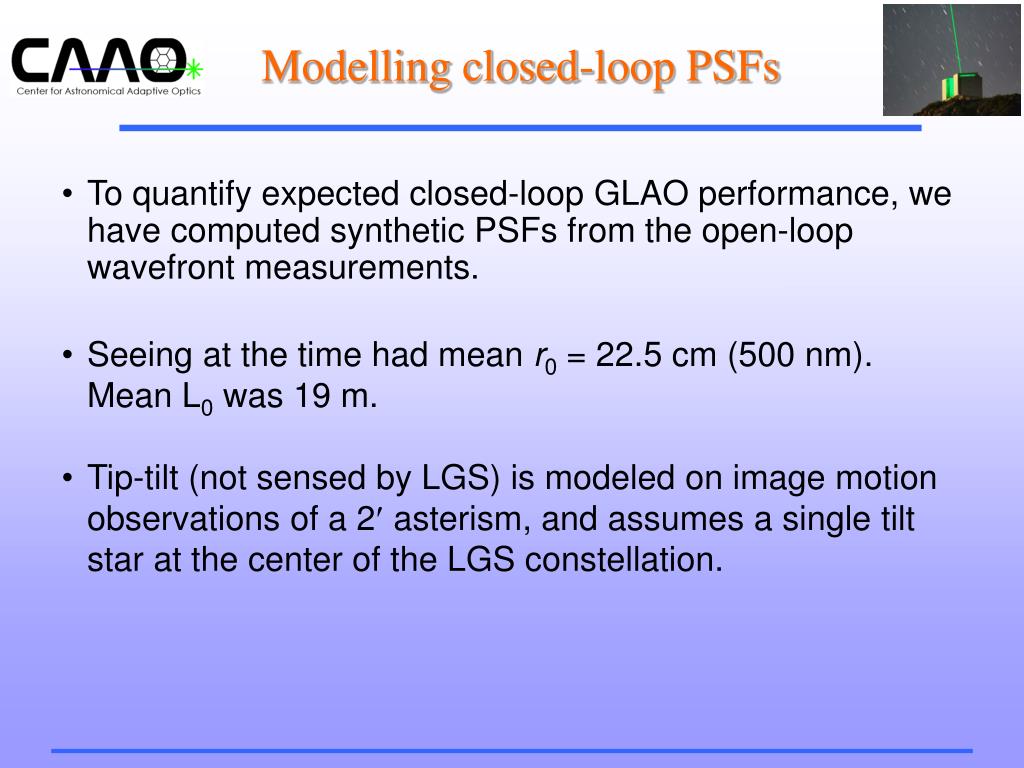 CAAO
Center for Astronomical Adaptive Optics

Modelling closed-loop PSFs

• To quantify expected closed-loop GLAO performance, we have computed synthetic PSFs from the open-loop wavefront measurements.

• Seeing at the time had mean $r_0$ = 22.5 cm (500 nm). Mean $L_0$ was 19 m.

• Tip-tilt (not sensed by LGS) is modeled on image motion observations of a 2′ asterism, and assumes a single tilt star at the center of the LGS constellation.